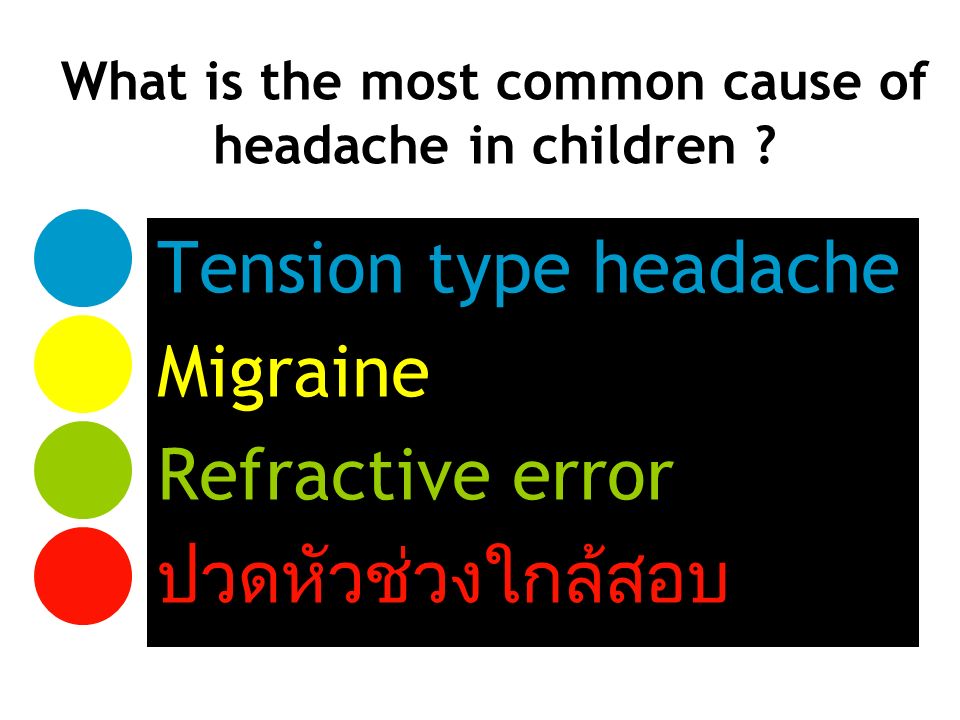 What is the most common cause of headache in children ?

Tension type headache

Migraine

Refractive error

ปวดหัวช่วงใกล้สอบ